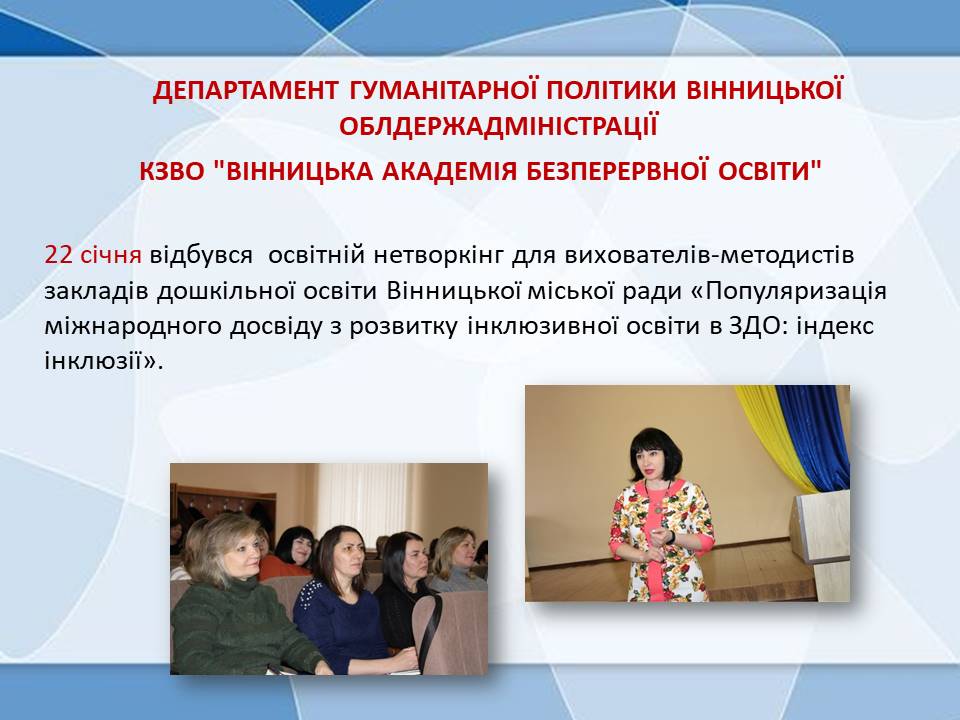 ДЕПАРТАМЕНТ ГУМАНІТАРНОЇ ПОЛІТИКИ ВІННИЦЬКОЇ ОБЛДЕРЖАДМІНІСТРАЦІЇ

КЗВО "ВІННИЦЬКА АКАДЕМІЯ БЕЗПЕРЕРВНОЇ ОСВІТИ"

22 січня відбувся освітній нетворкінг для вихователів-методистів закладів дошкільної освіти Вінницької міської ради «Популяризація міжнародного досвіду з розвитку інклюзивної освіти в ЗДО: індекс інклюзії».